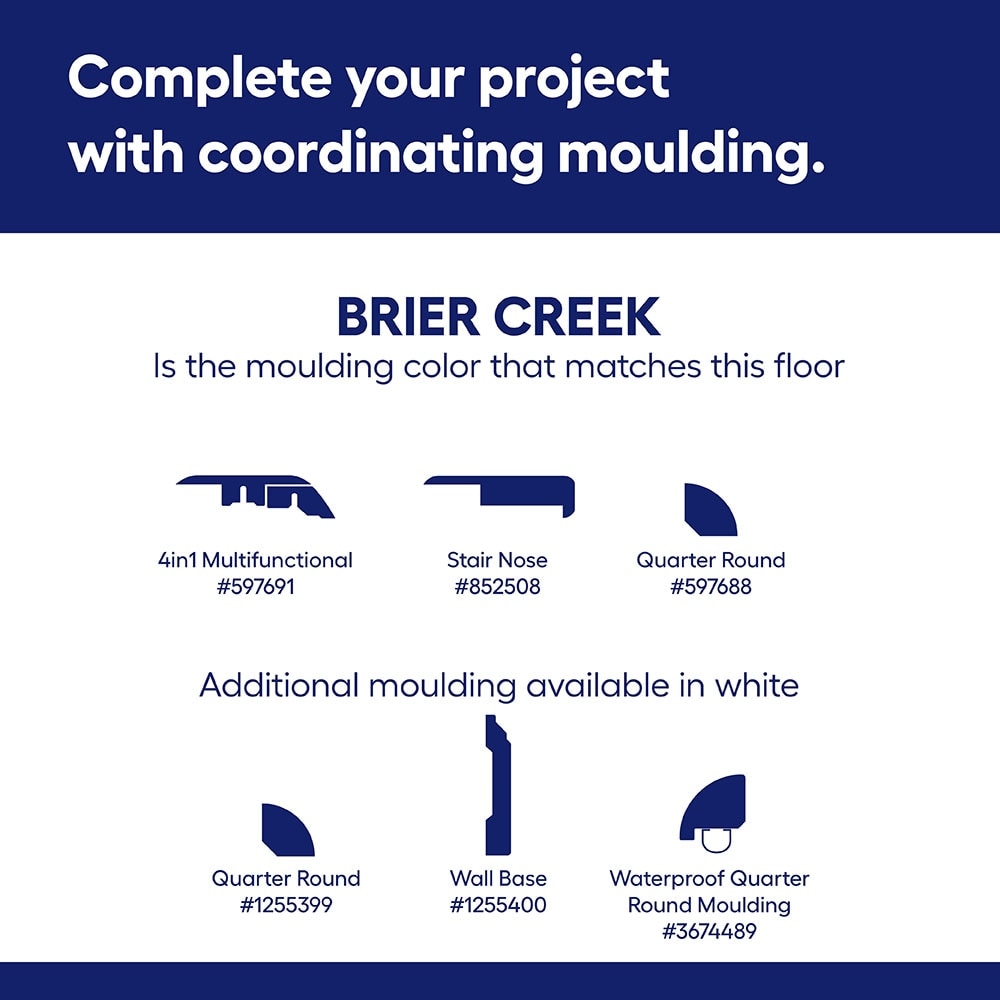 Complete your project with coordinating moulding.

BRIER CREEK
Is the moulding color that matches this floor

4in1 Multifunctional
#597691

Stair Nose
#852508

Quarter Round
#597688

Additional moulding available in white

Quarter Round
#1255399

Wall Base
#1255400

Waterproof Quarter Round Moulding
#3674489